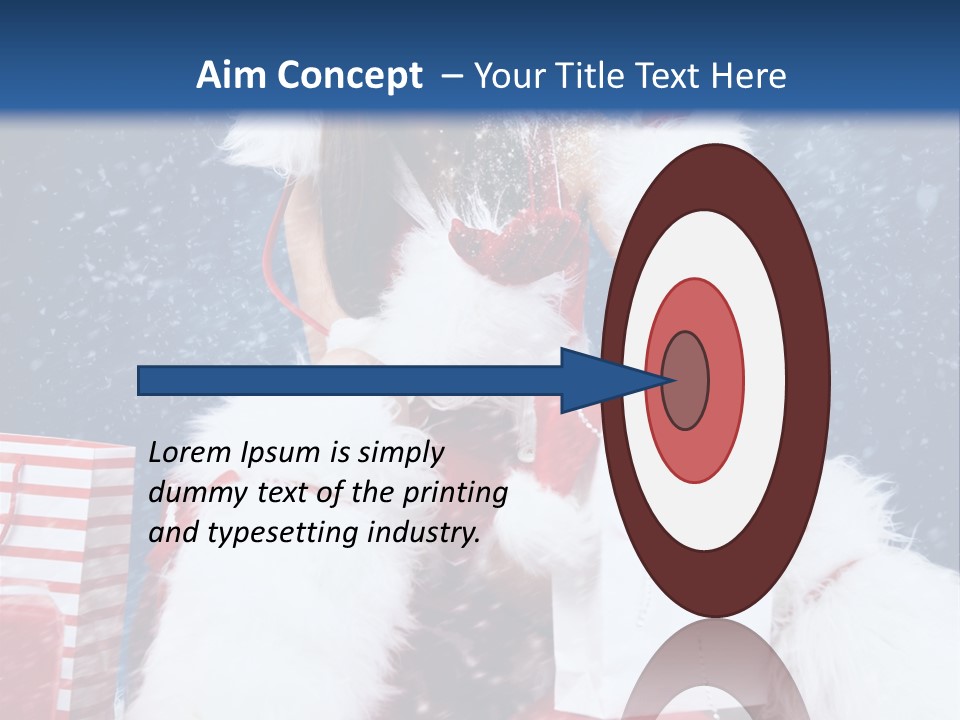 Aim Concept – Your Title Text Here

Lorem Ipsum is simply dummy text of the printing and typesetting industry.